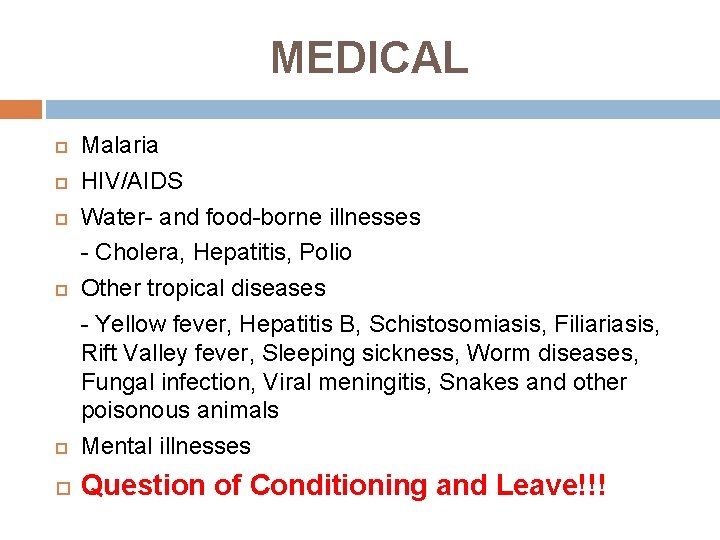 MEDICAL

Malaria

HIV/AIDS

Water- and food-borne illnesses

- Cholera, Hepatitis, Polio

Other tropical diseases

- Yellow fever, Hepatitis B, Schistosomiasis, Filiariasis, Rift Valley fever, Sleeping sickness, Worm diseases, Fungal infection, Viral meningitis, Snakes and other poisonous animals

Mental illnesses

Question of Conditioning and Leave!!!